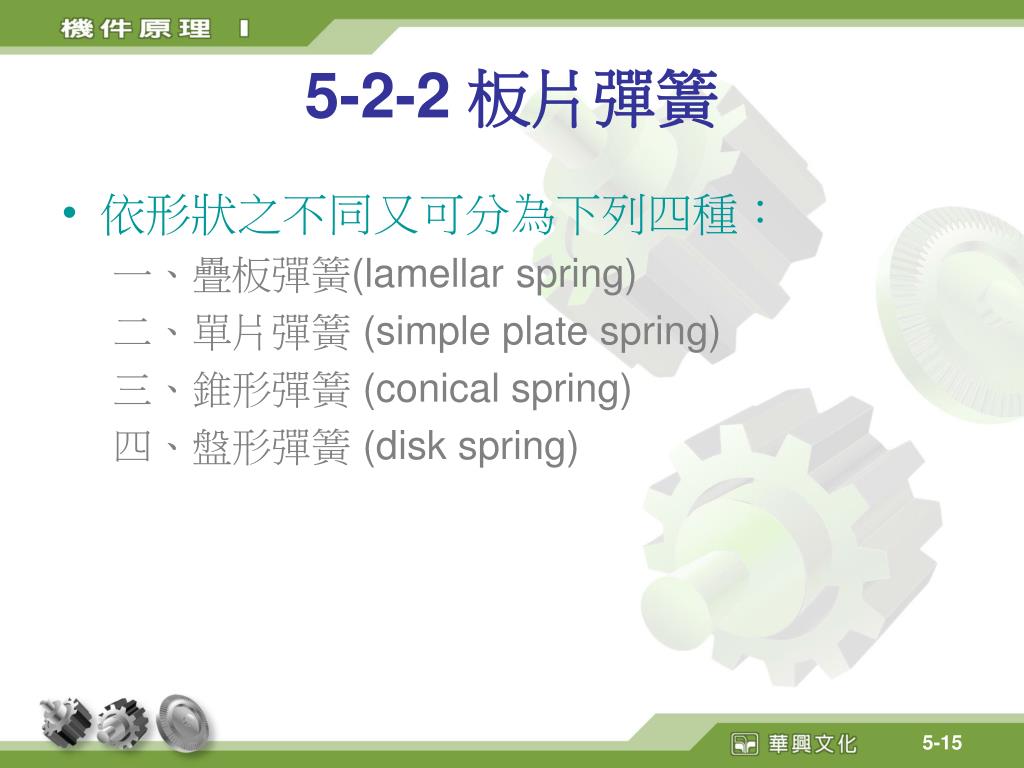 機件原理 I

5-2-2 板片彈簧

• 依形狀之不同又可分為下列四種：
一、疊板彈簧(lamellar spring)
二、單片彈簧 (simple plate spring)
三、錐形彈簧 (conical spring)
四、盤形彈簧 (disk spring)

華興文化

5-15